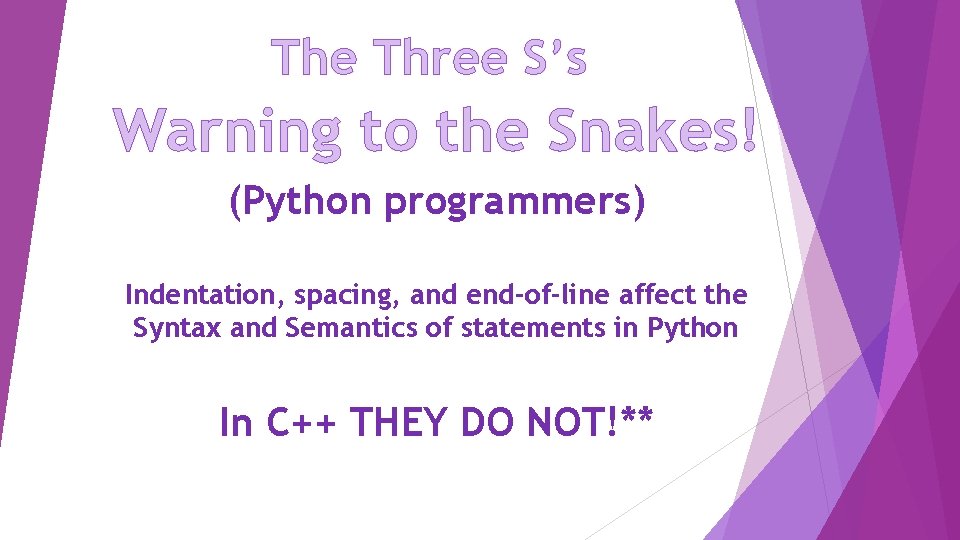 The Three S's
Warning to the Snakes!

(Python programmers)

Indentation, spacing, and end-of-line affect the Syntax and Semantics of statements in Python

In C++ THEY DO NOT!**